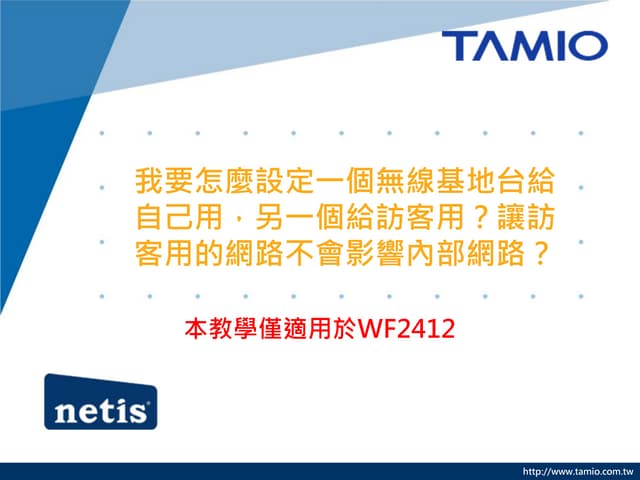 TAMIO

我要怎麼設定一個無線基地台給自己用，另一個給訪客用？讓訪客用的網路不會影響內部網路？

本教學僅適用於WF2412

netis®

http://www.tamio.com.tw